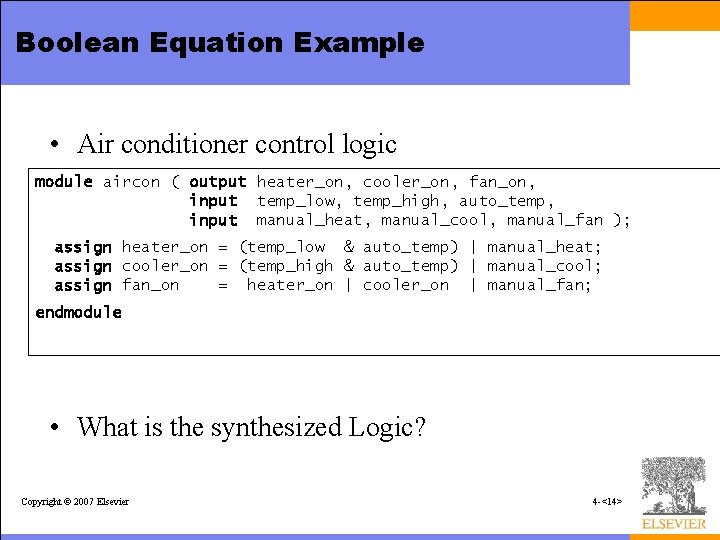 Boolean Equation Example

• Air conditioner control logic

module aircon ( output heater_on, cooler_on, fan_on,
input temp_low, temp_high, auto_temp,
input manual_heat, manual_cool, manual_fan );

assign heater_on = (temp_low & auto_temp) | manual_heat;
assign cooler_on = (temp_high & auto_temp) | manual_cool;
assign fan_on = heater_on | cooler_on | manual_fan;

endmodule

• What is the synthesized Logic?

Copyright © 2007 Elsevier

4-<14>

ELSEVIER